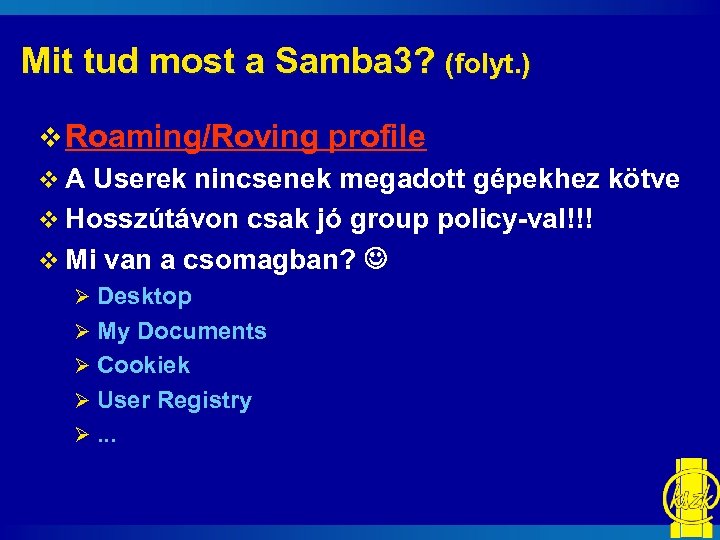 Mit tud most a Samba3? (folyt.)

❖ Roaming/Roving profile
❖ A Userek nincsenek megadott gépekhez kötve
❖ Hosszútávon csak jó group policy-val!!!
❖ Mi van a csomagban? ☺
➢ Desktop
➢ My Documents
➢ Cookiek
➢ User Registry
➢ ...

kszk